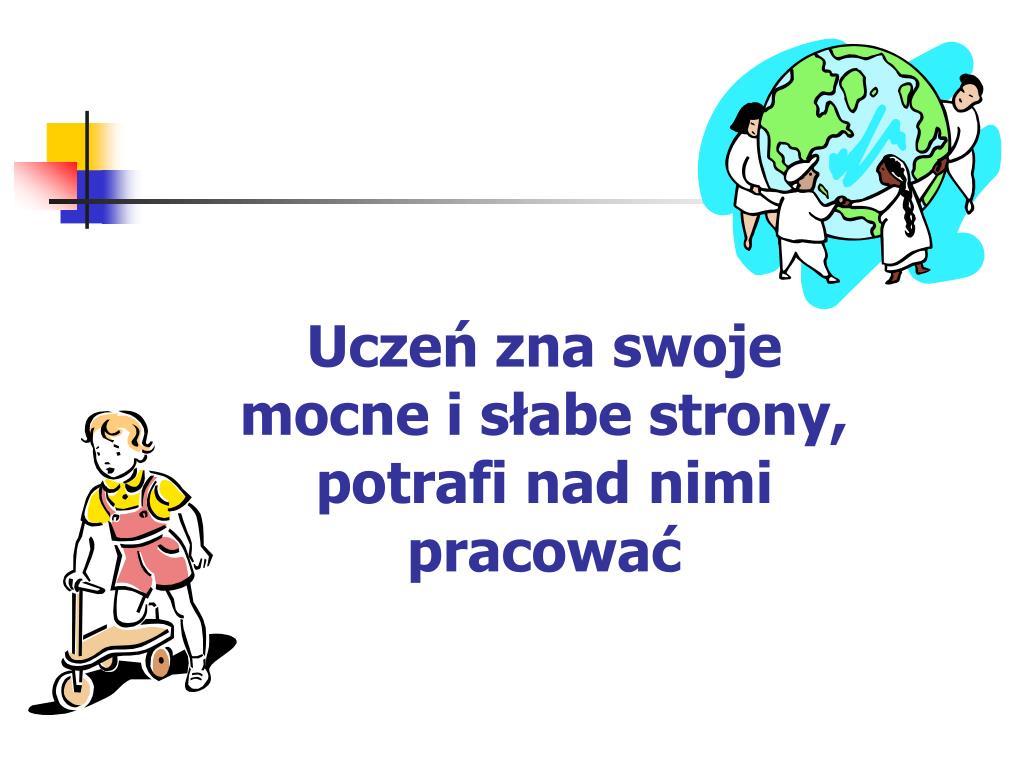 Uczeń zna swoje mocne i słabe strony, potrafi nad nimi pracować